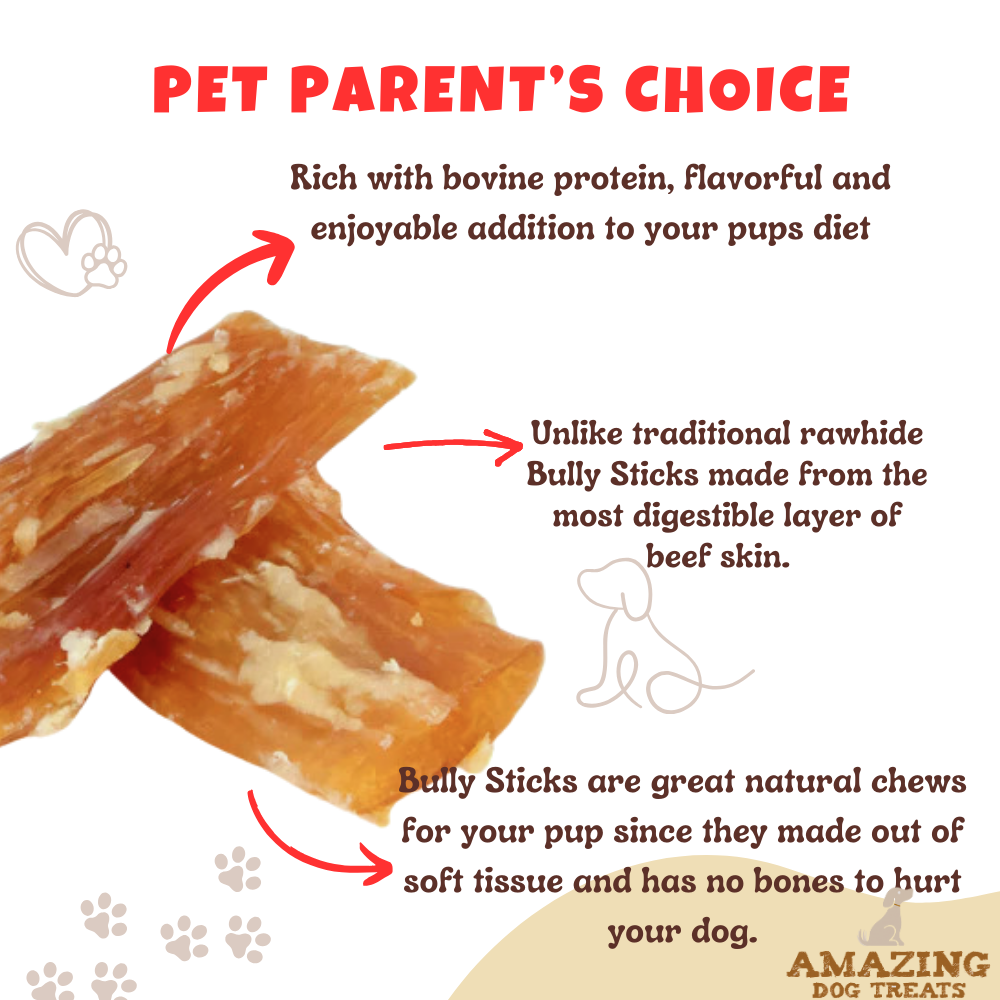 PET PARENT'S CHOICE

Rich with bovine protein, flavorful and enjoyable addition to your pups diet

Unlike traditional rawhide Bully Sticks made from the most digestible layer of beef skin.

Bully Sticks are great natural chews for your pup since they made out of soft tissue and has no bones to hurt your dog.

AMAZING
DOG TREATS